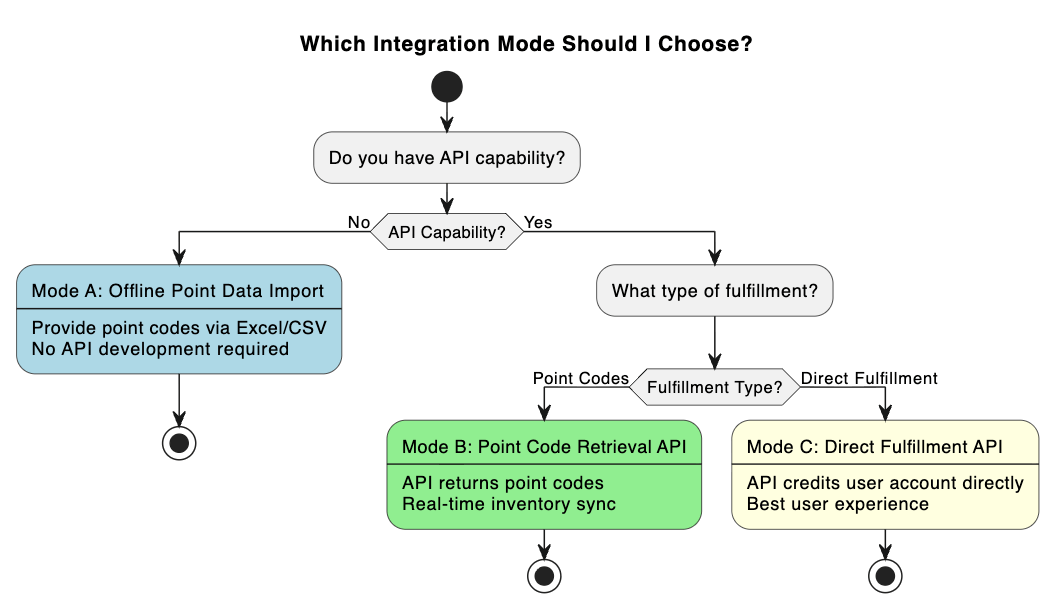 Which Integration Mode Should I Choose?

Do you have API capability?

No

API Capability?

Yes

Mode A: Offline Point Data Import

Provide point codes via Excel/CSV
No API development required

What type of fulfillment?

Point Codes

Fulfillment Type?

Direct Fulfillment

Mode B: Point Code Retrieval API

API returns point codes
Real-time inventory sync

Mode C: Direct Fulfillment API

API credits user account directly
Best user experience